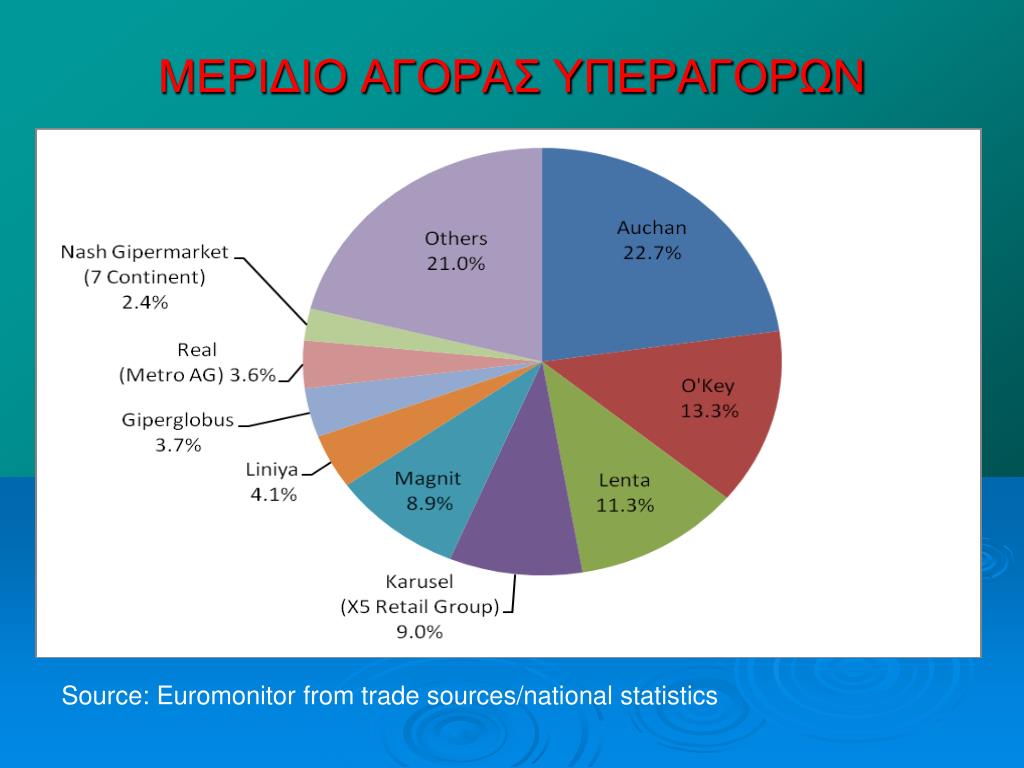 ΜΕΡΙΔΙΟ ΑΓΟΡΑΣ ΥΠΕΡΑΓΟΡΩΝ

Auchan
22.7%

O'Key
13.3%

Lenta
11.3%

Karusel
(X5 Retail Group)
9.0%

Magnit
8.9%

Liniya
4.1%

Giperglobus
3.7%

Real
(Metro AG) 3.6%

Nash Gipermarket
(7 Continent)
2.4%

Others
21.0%

Source: Euromonitor from trade sources/national statistics